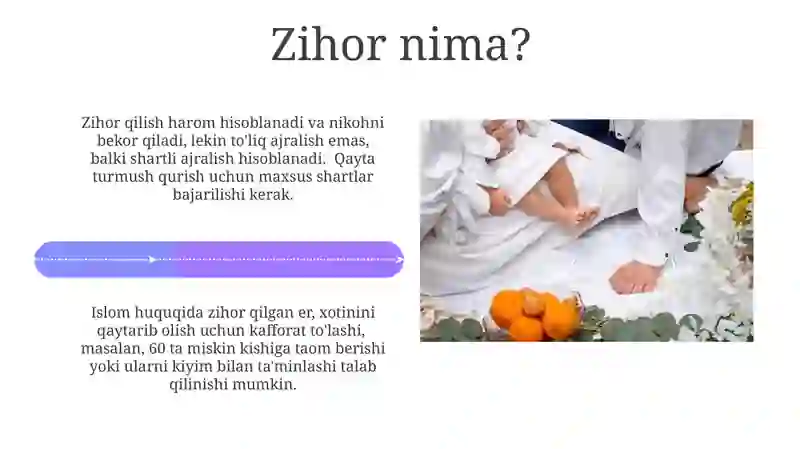 Zihor nima?

Zihor qilish harom hisoblanadi va nikohni bekor qiladi, lekin to'liq ajralish emas, balki shartli ajralish hisoblanadi.  Qayta turmush qurish uchun maxsus shartlar bajarilishi kerak.

Islom huquqida zihor qilgan er, xotinini qaytarib olish uchun kafforat to'lashi, masalan, 60 ta miskin kishiga taom berishi yoki ularni kiyim bilan ta'minlashi talab qilinishi mumkin.